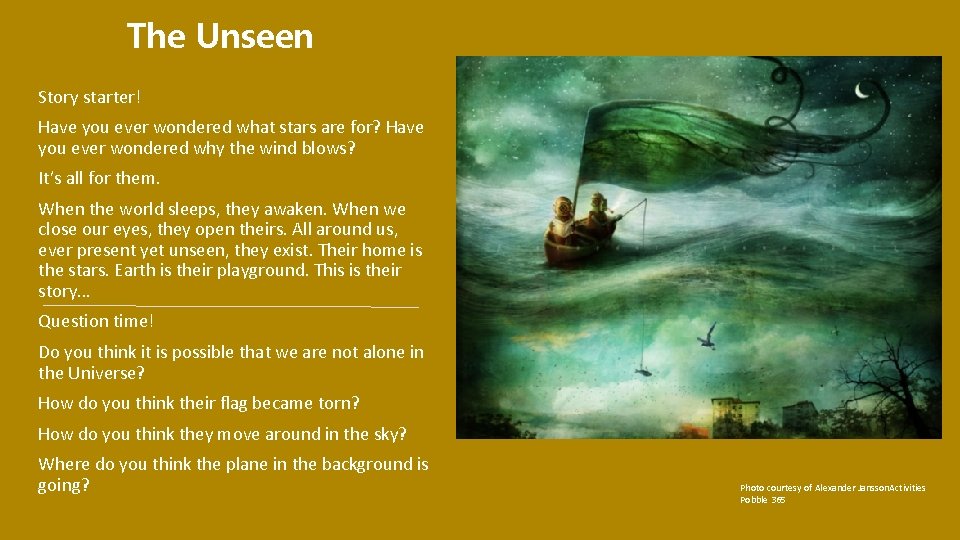 The Unseen

Story starter!

Have you ever wondered what stars are for? Have you ever wondered why the wind blows?

It's all for them.

When the world sleeps, they awaken. When we close our eyes, they open theirs. All around us, ever present yet unseen, they exist. Their home is the stars. Earth is their playground. This is their story...

Question time!

Do you think it is possible that we are not alone in the Universe?

How do you think their flag became torn?

How do you think they move around in the sky?

Where do you think the plane in the background is going?

Photo courtesy of Alexander JanssonActivities
Pobble 365